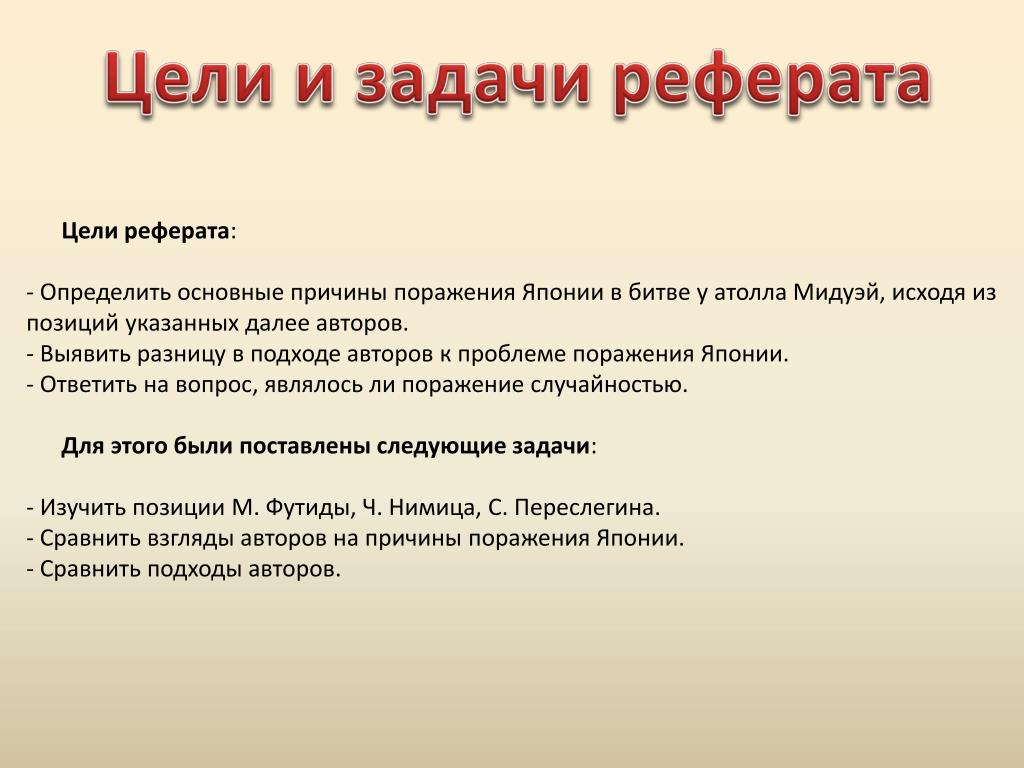 Цели и задачи реферата

Цели реферата:

- Определить основные причины поражения Японии в битве у атолла Мидуэй, исходя из позиций указанных далее авторов.
- Выявить разницу в подходе авторов к проблеме поражения Японии.
- Ответить на вопрос, являлось ли поражение случайностью.

Для этого были поставлены следующие задачи:

- Изучить позиции М. Футиды, Ч. Нимица, С. Переслегина.
- Сравнить взгляды авторов на причины поражения Японии.
- Сравнить подходы авторов.